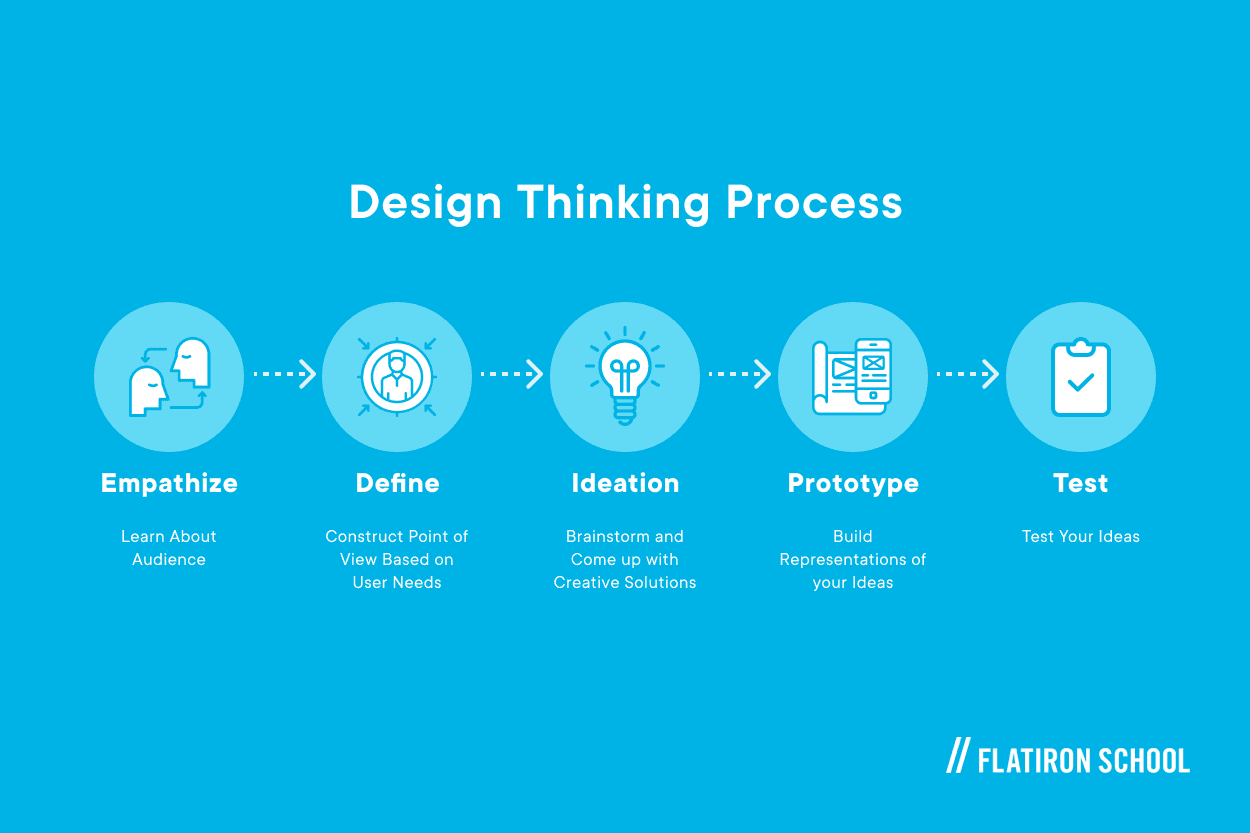 Design Thinking Process

Empathize

Learn About Audience

Define

Construct Point of View Based on User Needs

Ideation

Brainstorm and Come up with Creative Solutions

Prototype

Build Representations of your Ideas

Test

Test Your Ideas

// FLATIRON SCHOOL